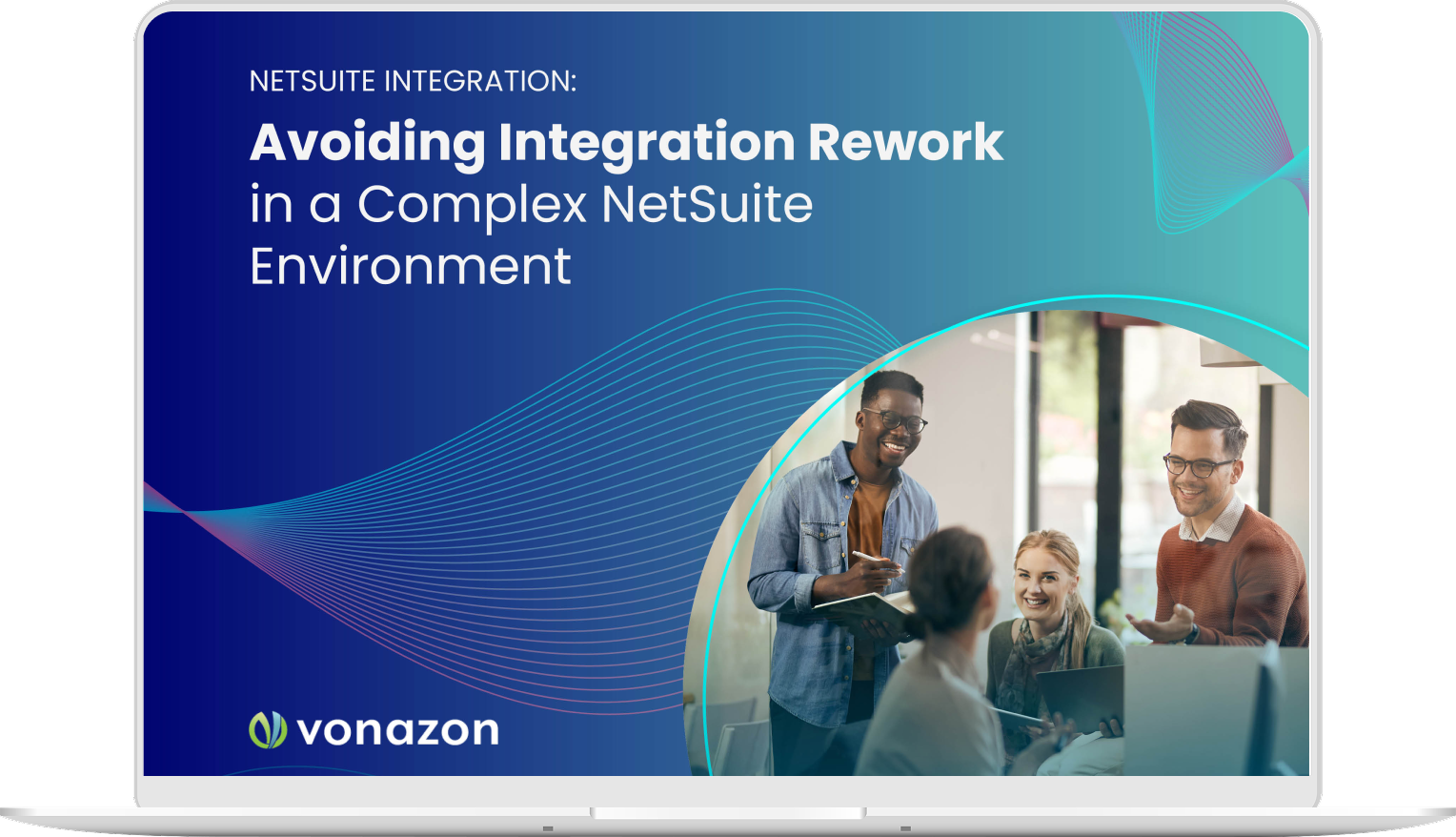 NETSUITE INTEGRATION:

Avoiding Integration Rework in a Complex NetSuite Environment

vonazon